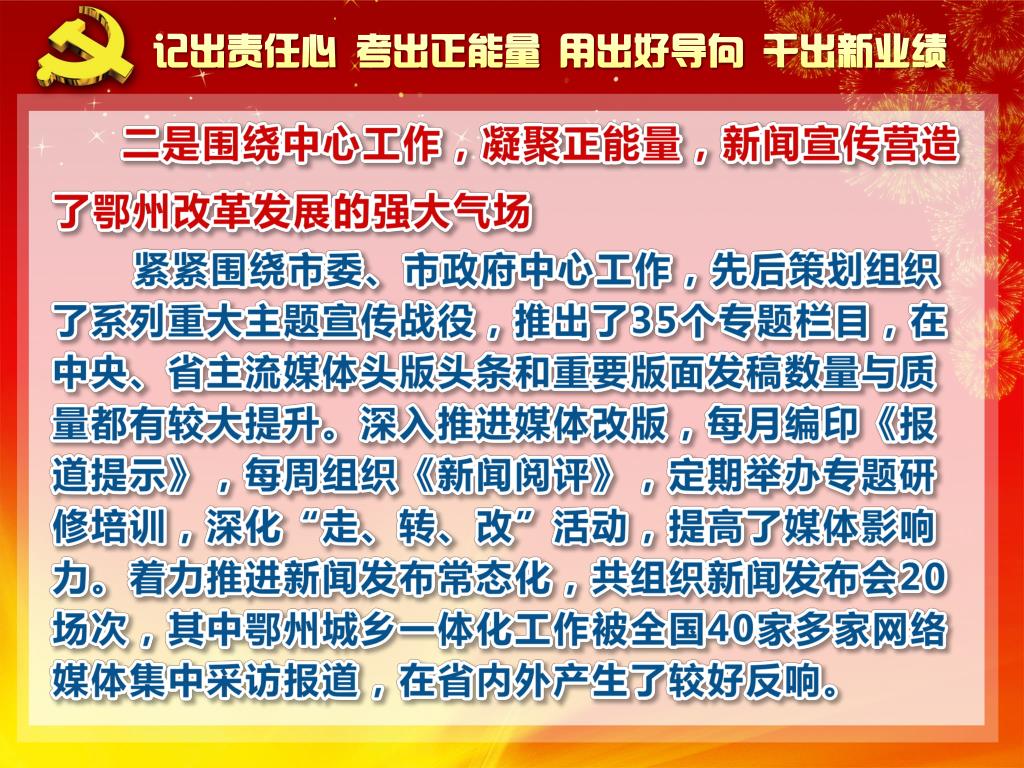 记出责任心 考出正能量 用出好导向 干出新业绩

二是围绕中心工作，凝聚正能量，新闻宣传营造了鄂州改革发展的强大气场

紧紧围绕市委、市政府中心工作，先后策划组织了系列重大主题宣传战役，推出了35个专题栏目，在中央、省主流媒体头版头条和重要版面发稿数量与质量都有较大提升。深入推进媒体改版，每月编印《报道提示》，每周组织《新闻阅评》，定期举办专题研修培训，深化“走、转、改”活动，提高了媒体影响力。着力推进新闻发布常态化，共组织新闻发布会20场次，其中鄂州城乡一体化工作被全国40家多家网络媒体集中采访报道，在省内外产生了较好反响。